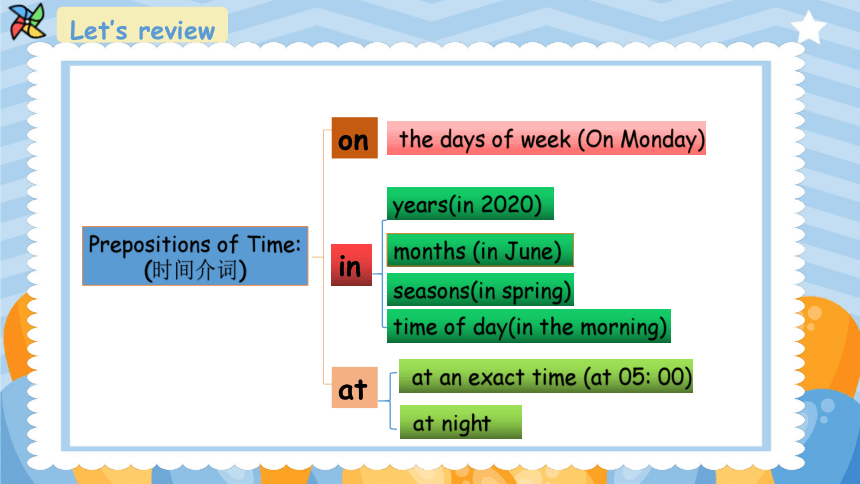 Let's review

Prepositions of Time:
(时间介词)

on

the days of week (On Monday)

in

years(in 2020)

months (in June)

seasons(in spring)

time of day(in the morning)

at

at an exact time (at 05: 00)

at night